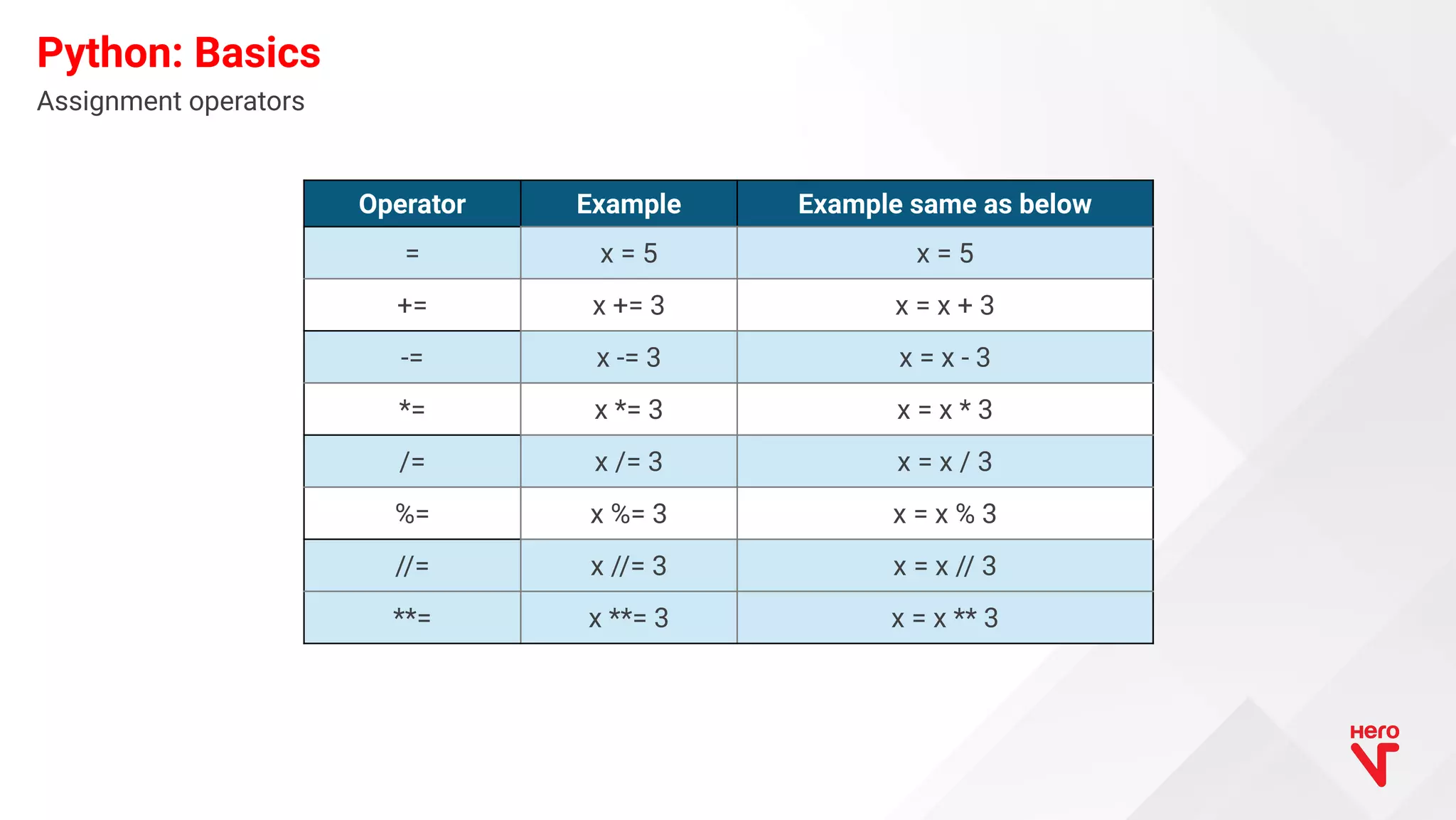 Python: Basics

Assignment operators

| Operator | Example | Example same as below |
|---|---|---|
| = | x = 5 | x = 5 |
| += | x += 3 | x = x + 3 |
| -= | x -= 3 | x = x - 3 |
| *= | x *= 3 | x = x * 3 |
| /= | x /= 3 | x = x / 3 |
| %= | x %= 3 | x = x % 3 |
| //= | x //= 3 | x = x // 3 |
| **= | x **= 3 | x = x ** 3 |

Hero